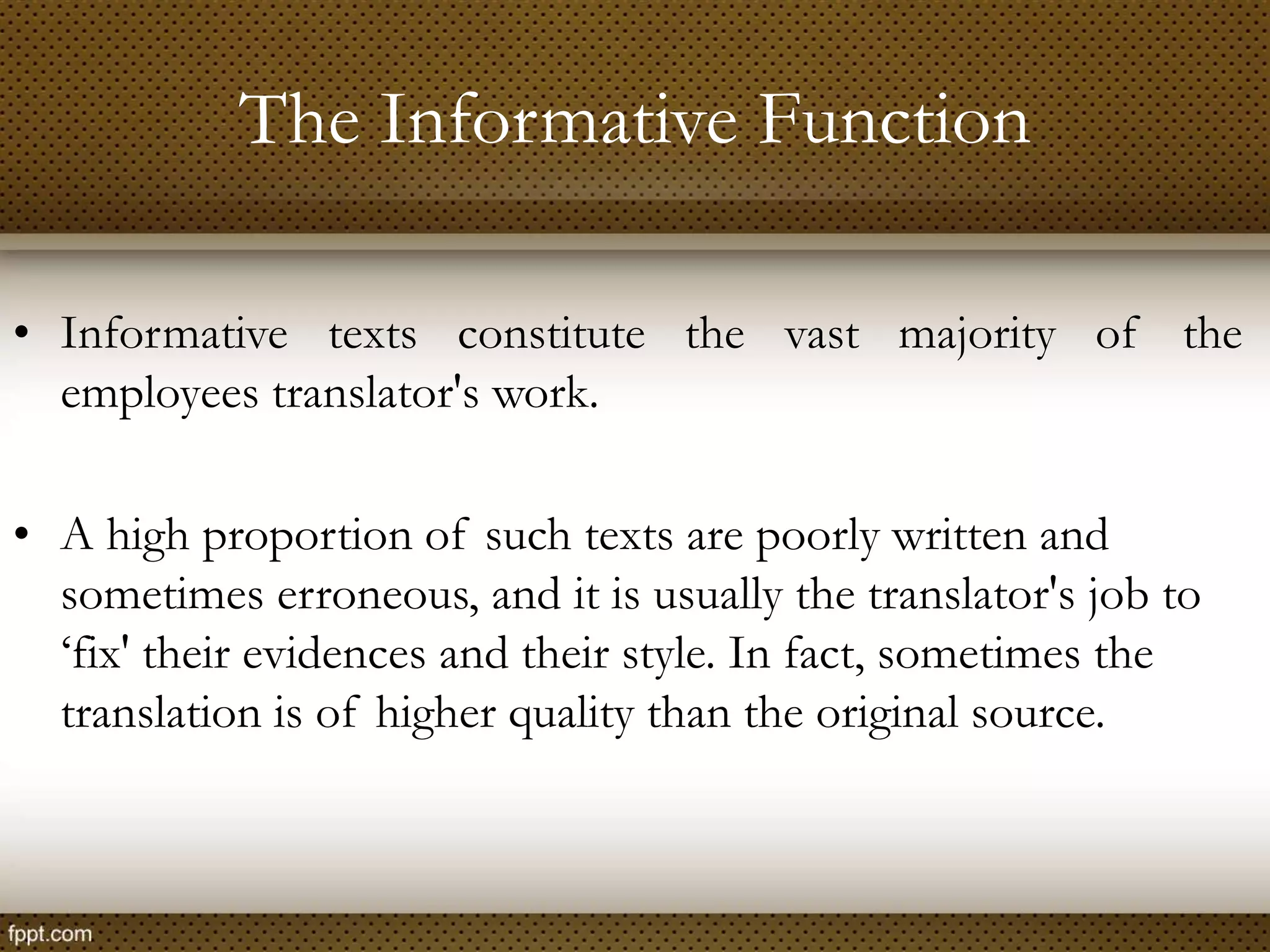 The Informative Function

• Informative texts constitute the vast majority of the employees translator's work.

• A high proportion of such texts are poorly written and sometimes erroneous, and it is usually the translator's job to ‘fix' their evidences and their style. In fact, sometimes the translation is of higher quality than the original source.

fppt.com